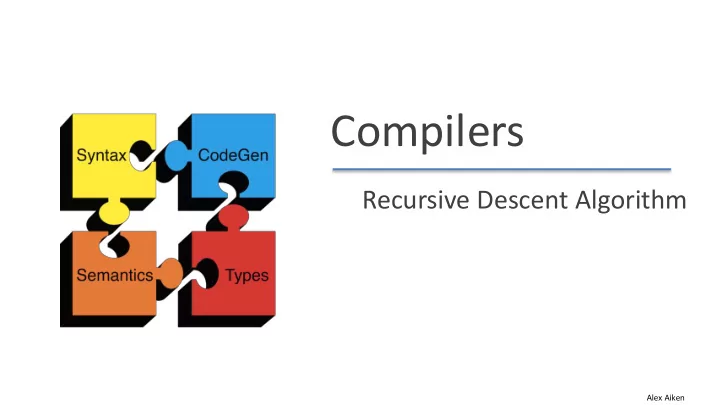 Syntax
CodeGen
Semantics
Types

Compilers

Recursive Descent Algorithm

Alex Aiken